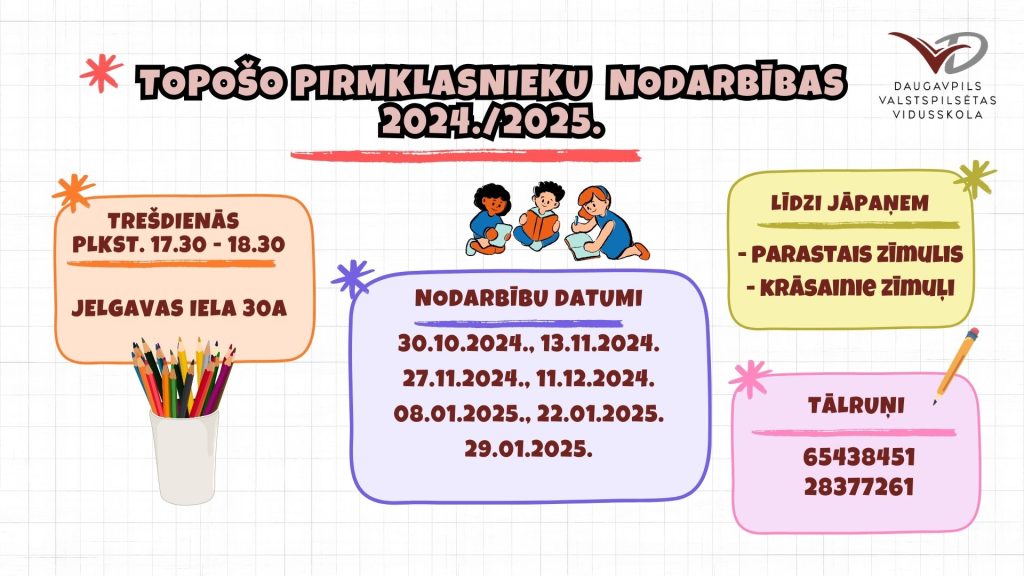 TOPOŠO PIRMKLASNIEKU NODARBĪBAS 2024./2025.

DAUGAVPILS VALSTSPILSĒTAS VIDUSSKOLA

TREŠDIENĀS PLKST. 17.30 - 18.30

JELGAVAS IELA 30A

NODARBĪBU DATUMI

30.10.2024., 13.11.2024.
27.11.2024., 11.12.2024.
08.01.2025., 22.01.2025.
29.01.2025.

LĪDZI JĀPAŅEM

- PARASTAIS ZĪMULIS
- KRĀSAINIE ZĪMUĻI

TĀLRUŅI

65438451
28377261